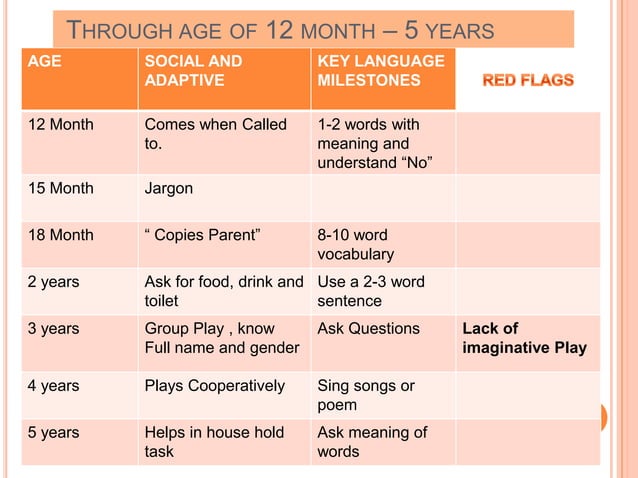 THROUGH AGE OF 12 MONTH – 5 YEARS

| AGE | SOCIAL AND ADAPTIVE | KEY LANGUAGE MILESTONES | RED FLAGS |
|---|---|---|---|
| 12 Month | Comes when Called to. | 1-2 words with meaning and understand “No” | |
| 15 Month | Jargon | | |
| 18 Month | “ Copies Parent” | 8-10 word vocabulary | |
| 2 years | Ask for food, drink and toilet | Use a 2-3 word sentence | |
| 3 years | Group Play , know Full name and gender | Ask Questions | Lack of imaginative Play |
| 4 years | Plays Cooperatively | Sing songs or poem | |
| 5 years | Helps in house hold task | Ask meaning of words | |